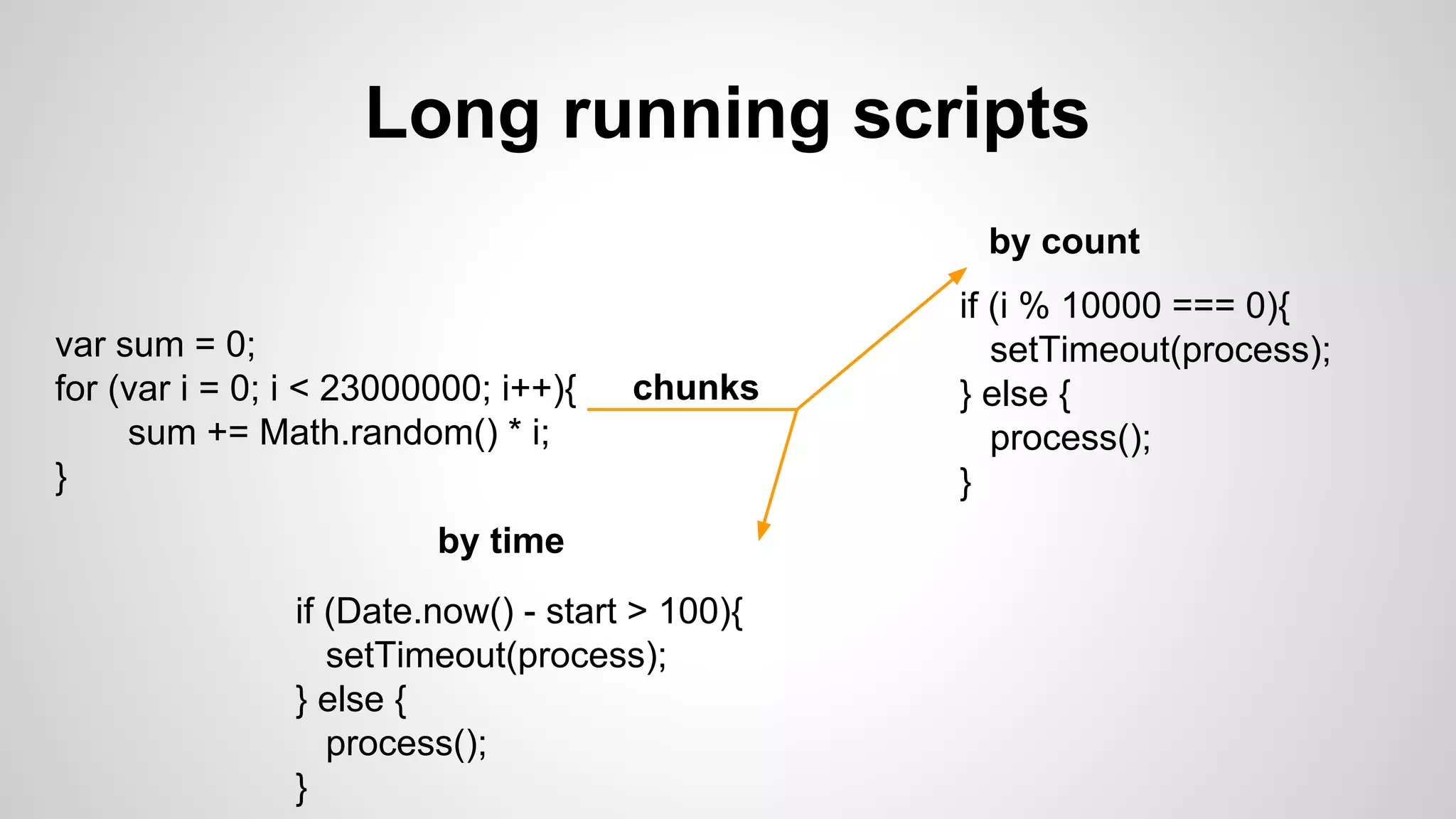 Long running scripts

var sum = 0;
for (var i = 0; i < 23000000; i++){
    sum += Math.random() * i;
}

chunks

by count

if (i % 10000 === 0){
  setTimeout(process);
} else {
  process();
}

by time

if (Date.now() - start > 100){
  setTimeout(process);
} else {
  process();
}